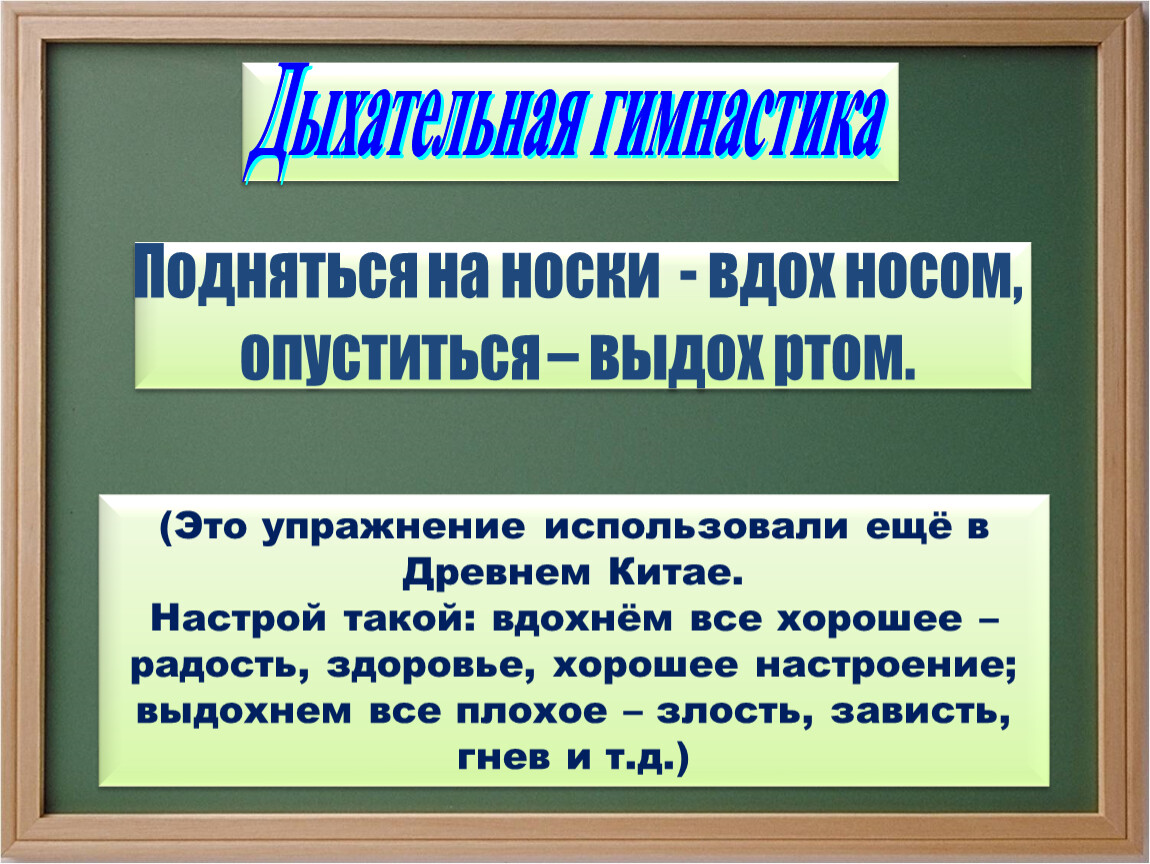 Дыхательная гимнастика

Подняться на носки - вдох носом, опуститься – выдох ртом.

(Это упражнение использовали ещё в Древнем Китае.
Настрой такой: вдохнём все хорошее – радость, здоровье, хорошее настроение; выдохнем все плохое – злость, зависть, гнев и т.д.)